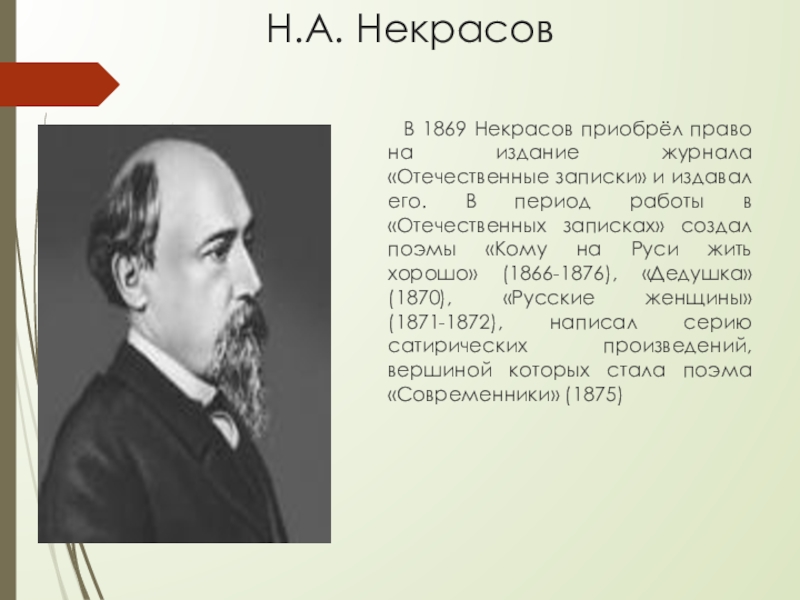 Н.А. Некрасов

В 1869 Некрасов приобрёл право на издание журнала «Отечественные записки» и издавал его. В период работы в «Отечественных записках» создал поэмы «Кому на Руси жить хорошо» (1866-1876), «Дедушка» (1870), «Русские женщины» (1871-1872), написал серию сатирических произведений, вершиной которых стала поэма «Современники» (1875)